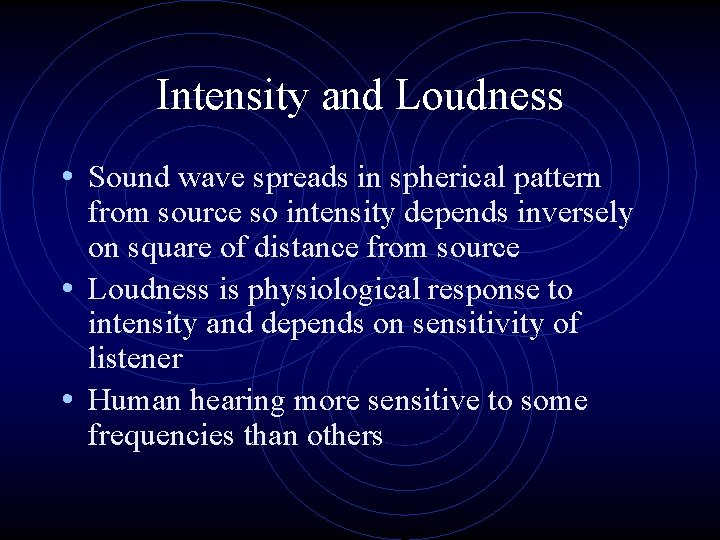 Intensity and Loudness

• Sound wave spreads in spherical pattern from source so intensity depends inversely on square of distance from source
• Loudness is physiological response to intensity and depends on sensitivity of listener
• Human hearing more sensitive to some frequencies than others